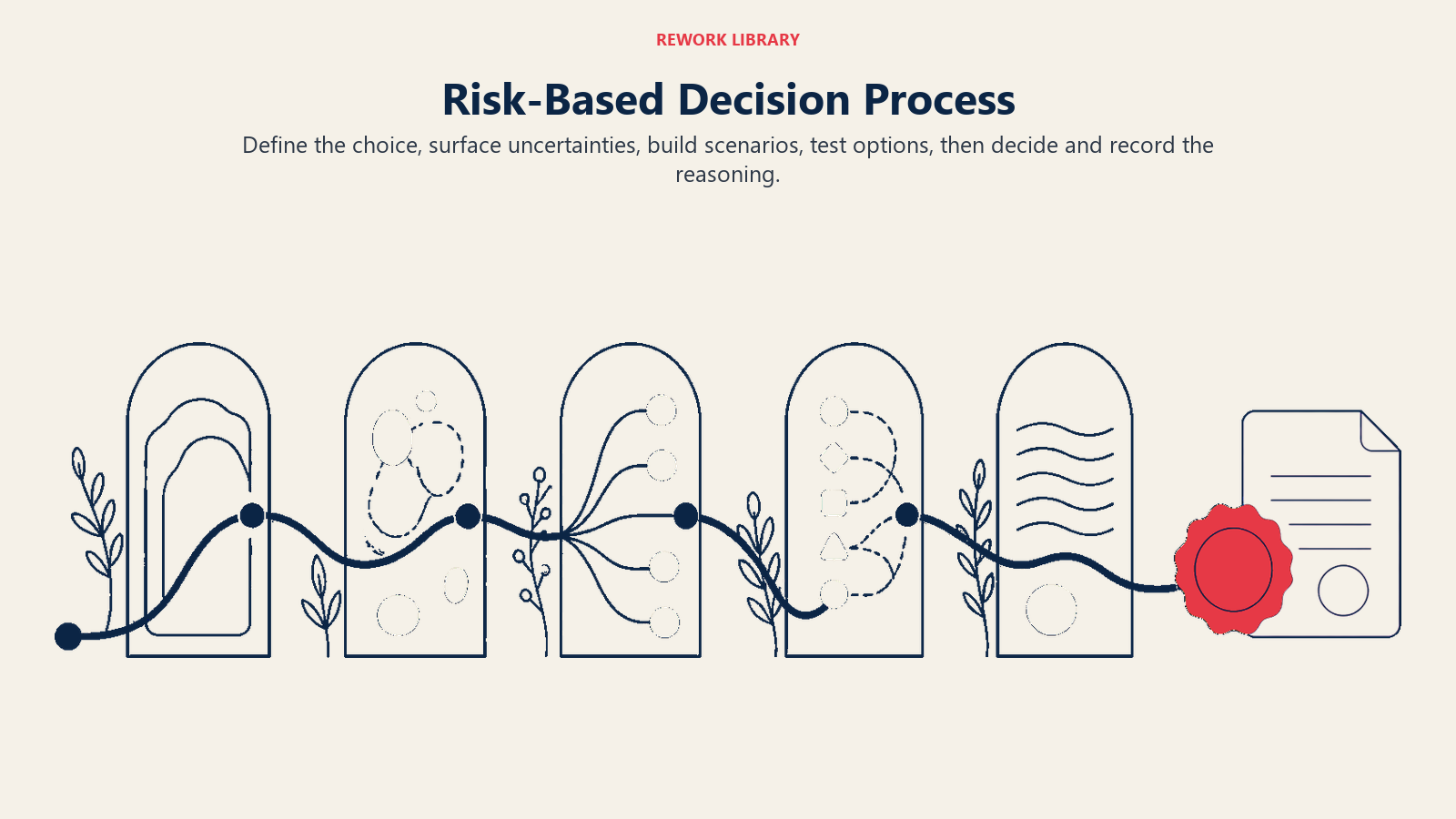 REWORK LIBRARY

Risk-Based Decision Process

Define the choice, surface uncertainties, build scenarios, test options, then decide and record the reasoning.